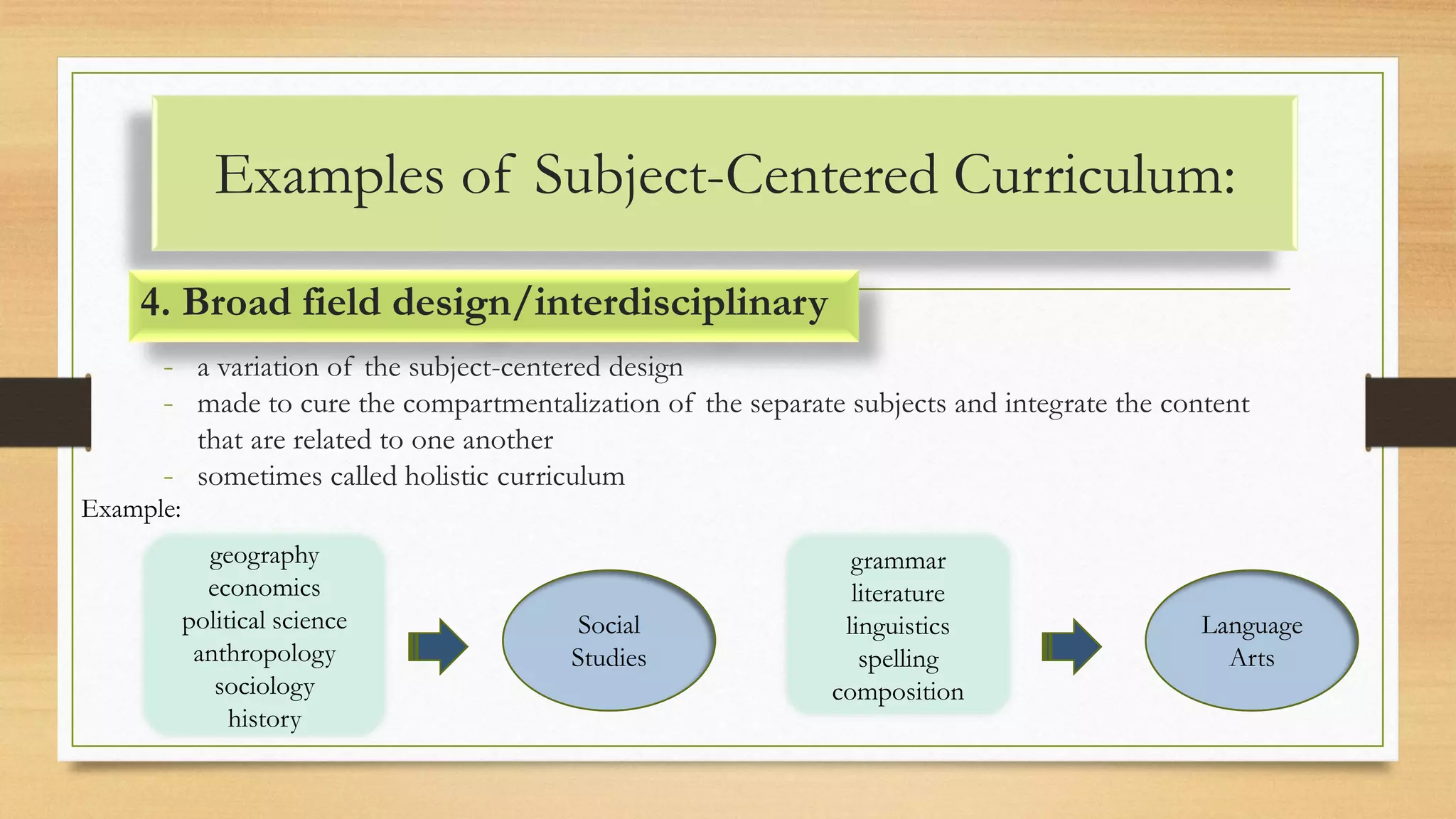 Examples of Subject-Centered Curriculum:

4. Broad field design/interdisciplinary

- a variation of the subject-centered design
- made to cure the compartmentalization of the separate subjects and integrate the content that are related to one another
- sometimes called holistic curriculum

Example:

geography
economics
political science
anthropology
sociology
history

Social Studies

grammar
literature
linguistics
spelling
composition

Language Arts